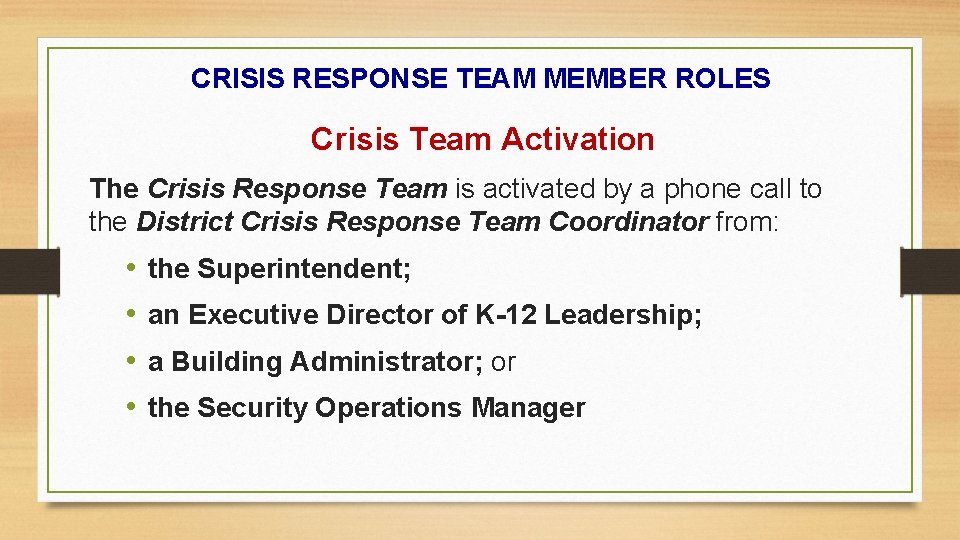 CRISIS RESPONSE TEAM MEMBER ROLES

Crisis Team Activation

The Crisis Response Team is activated by a phone call to the District Crisis Response Team Coordinator from:

• the Superintendent;
• an Executive Director of K-12 Leadership;
• a Building Administrator; or
• the Security Operations Manager